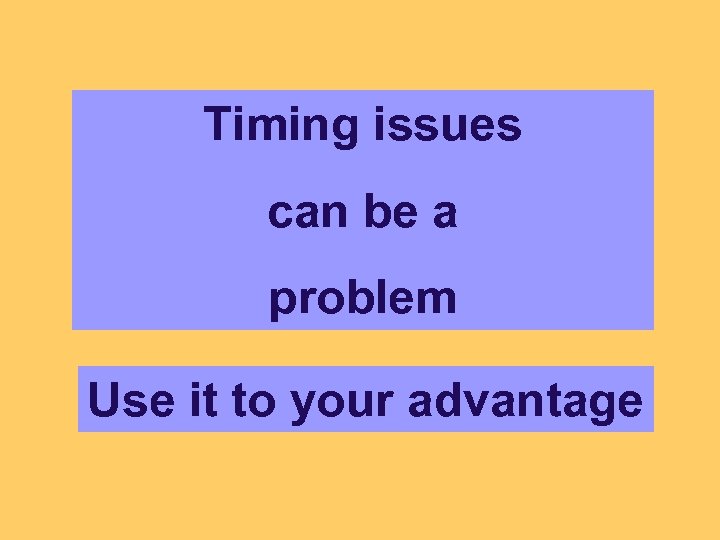 Timing issues
can be a
problem

Use it to your advantage